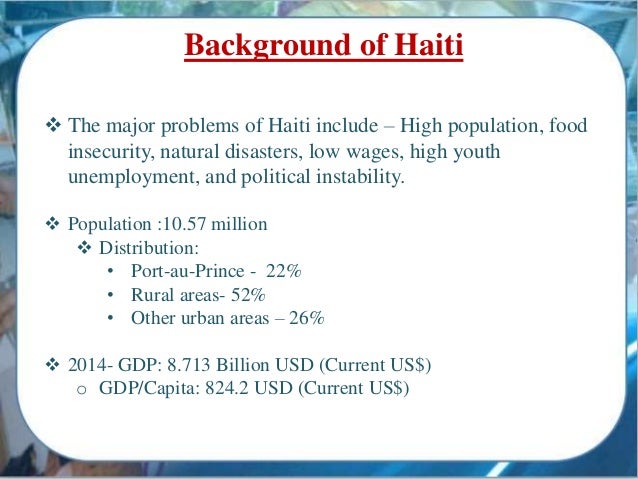 Background of Haiti

❖ The major problems of Haiti include – High population, food insecurity, natural disasters, low wages, high youth unemployment, and political instability.

❖ Population :10.57 million
❖ Distribution:
• Port-au-Prince - 22%
• Rural areas- 52%
• Other urban areas – 26%

❖ 2014- GDP: 8.713 Billion USD (Current US$)
o GDP/Capita: 824.2 USD (Current US$)